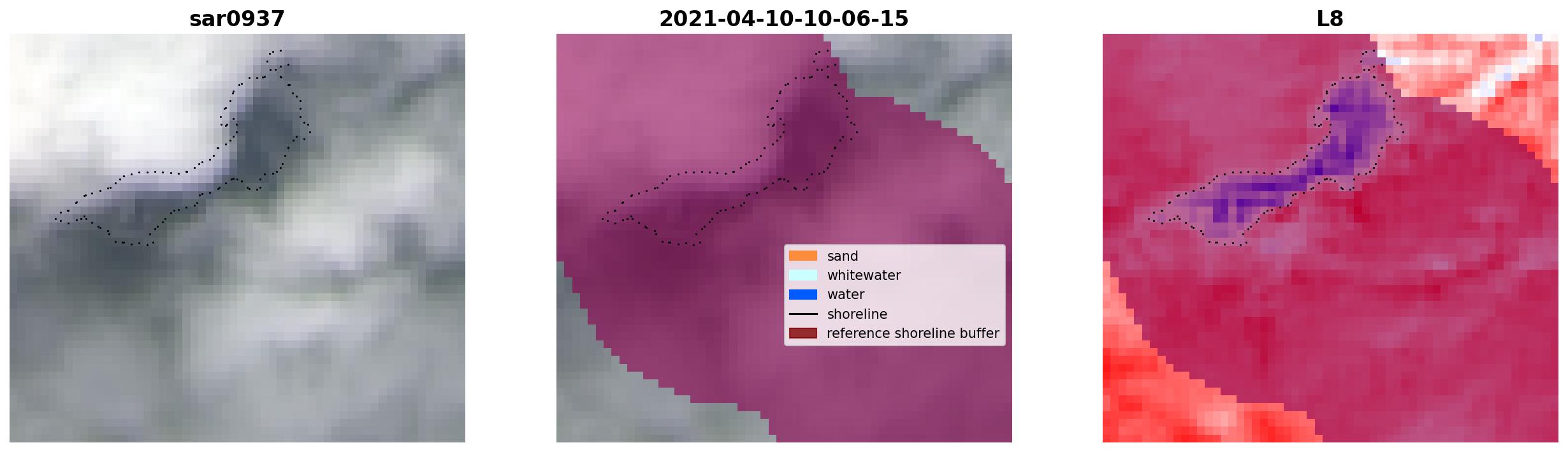 sar0937

2021-04-10-10-06-15

sand
whitewater
water
shoreline
reference shoreline buffer

L8